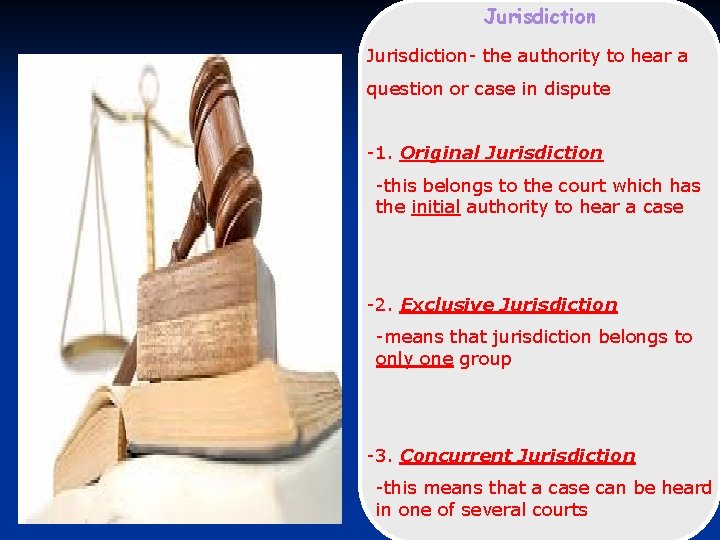 Jurisdiction

Jurisdiction- the authority to hear a question or case in dispute

-1. Original Jurisdiction

-this belongs to the court which has the initial authority to hear a case

-2. Exclusive Jurisdiction

-means that jurisdiction belongs to only one group

-3. Concurrent Jurisdiction

-this means that a case can be heard in one of several courts